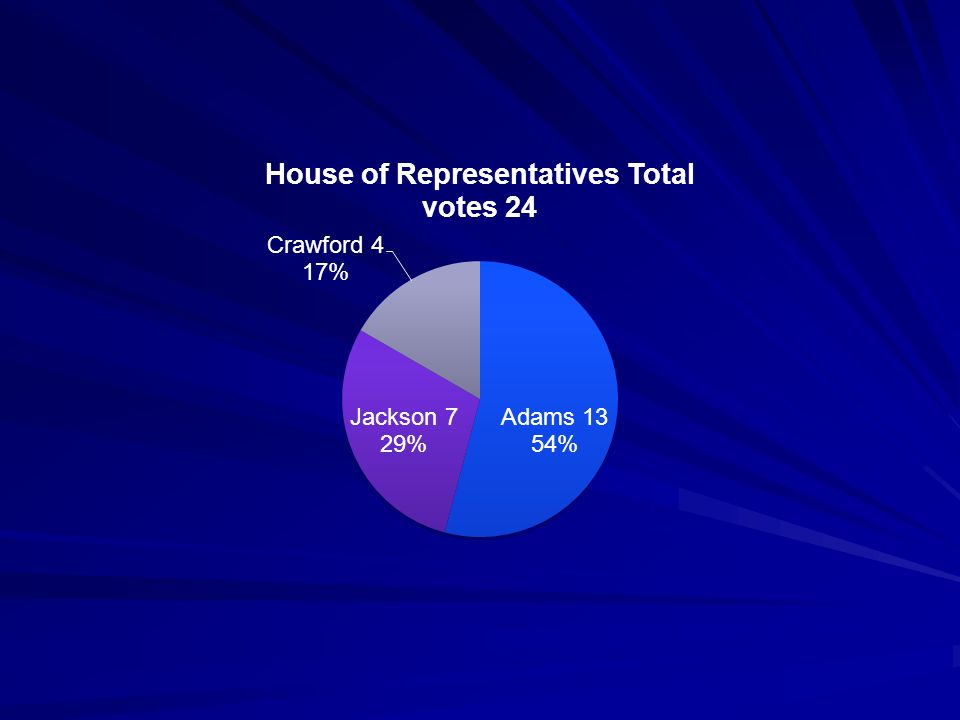 House of Representatives Total votes 24

Crawford 4
17%

Jackson 7
29%

Adams 13
54%